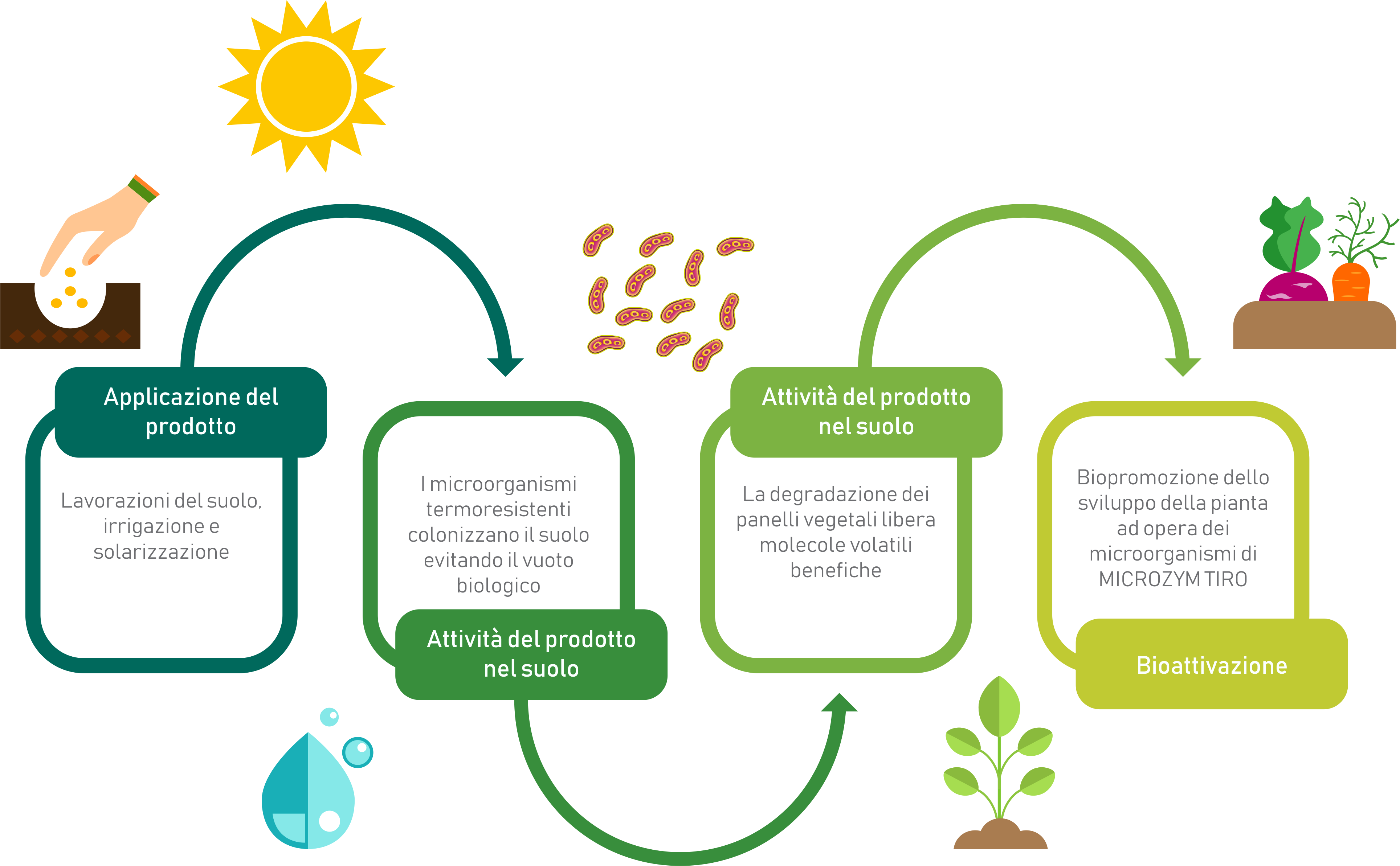 Applicazione del prodotto

Lavorazioni del suolo, irrigazione e solarizzazione

I microorganismi termoresistenti colonizzano il suolo evitando il vuoto biologico

Attività del prodotto nel suolo

Attività del prodotto nel suolo

La degradazione dei panelli vegetali libera molecole volatili benefiche

Biopromozione dello sviluppo della pianta ad opera dei microorganismi di MICROZYM TIRO

Bioattivazione